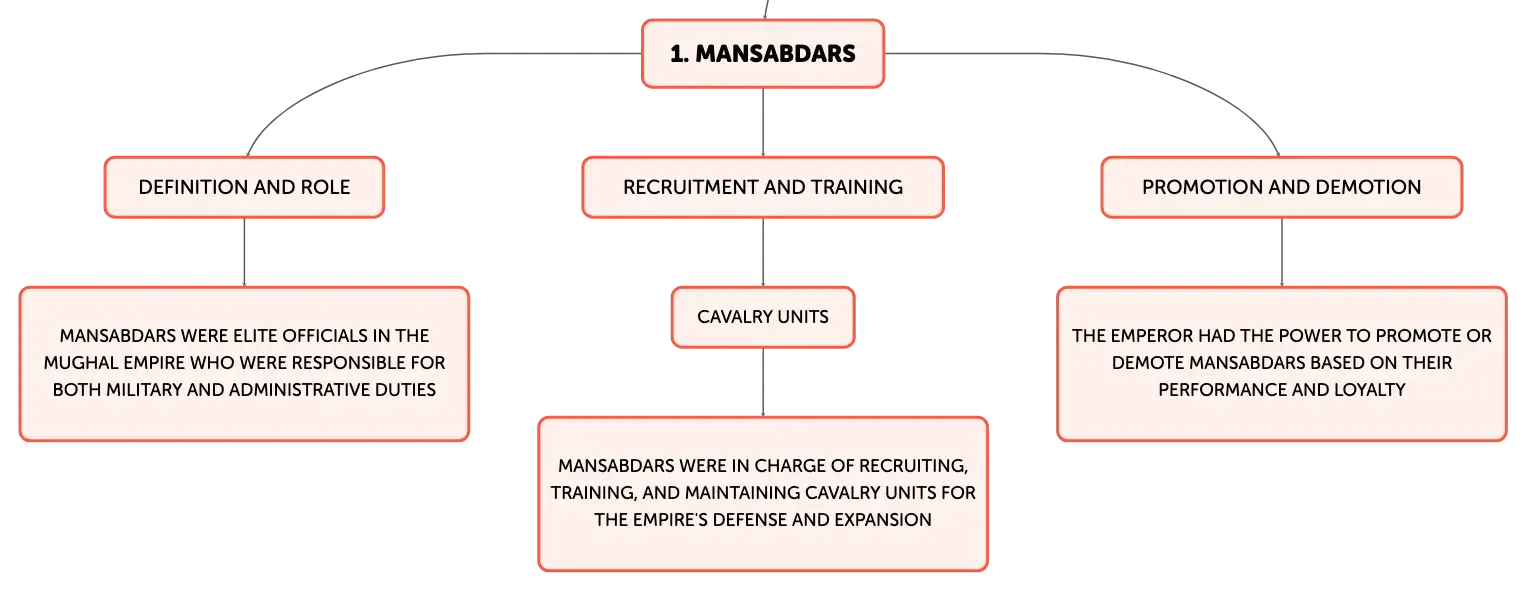 1. MANSABDARS

DEFINITION AND ROLE

MANSABDARS WERE ELITE OFFICIALS IN THE MUGHAL EMPIRE WHO WERE RESPONSIBLE FOR BOTH MILITARY AND ADMINISTRATIVE DUTIES

RECRUITMENT AND TRAINING

CAVALRY UNITS

MANSABDARS WERE IN CHARGE OF RECRUITING, TRAINING, AND MAINTAINING CAVALRY UNITS FOR THE EMPIRE'S DEFENSE AND EXPANSION

PROMOTION AND DEMOTION

THE EMPEROR HAD THE POWER TO PROMOTE OR DEMOTE MANSABDARS BASED ON THEIR PERFORMANCE AND LOYALTY